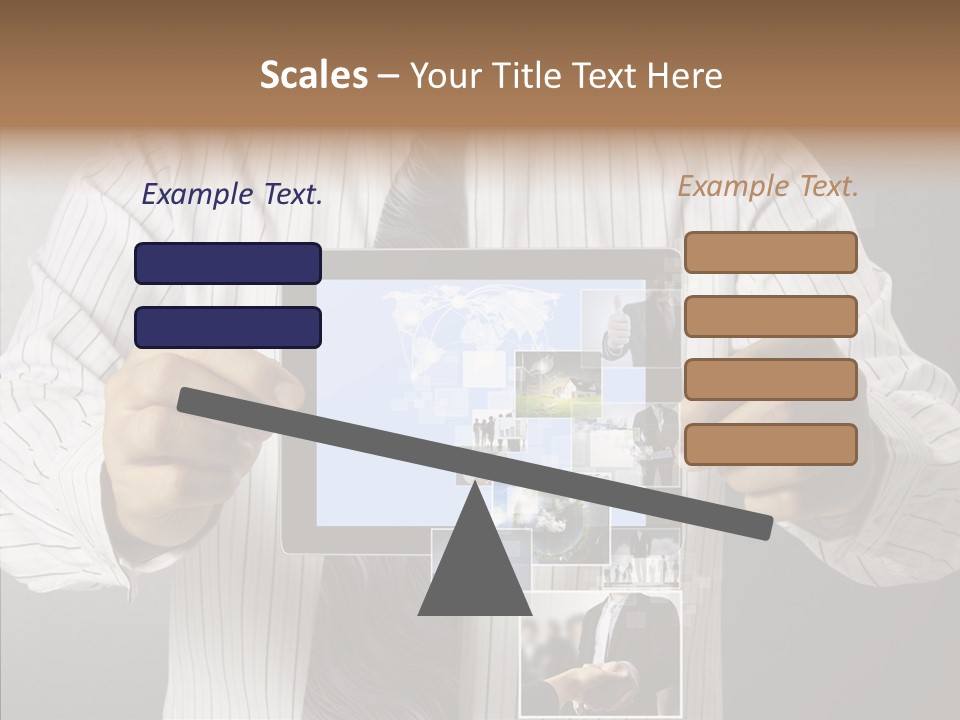 Scales – Your Title Text Here

Example Text.

Example Text.